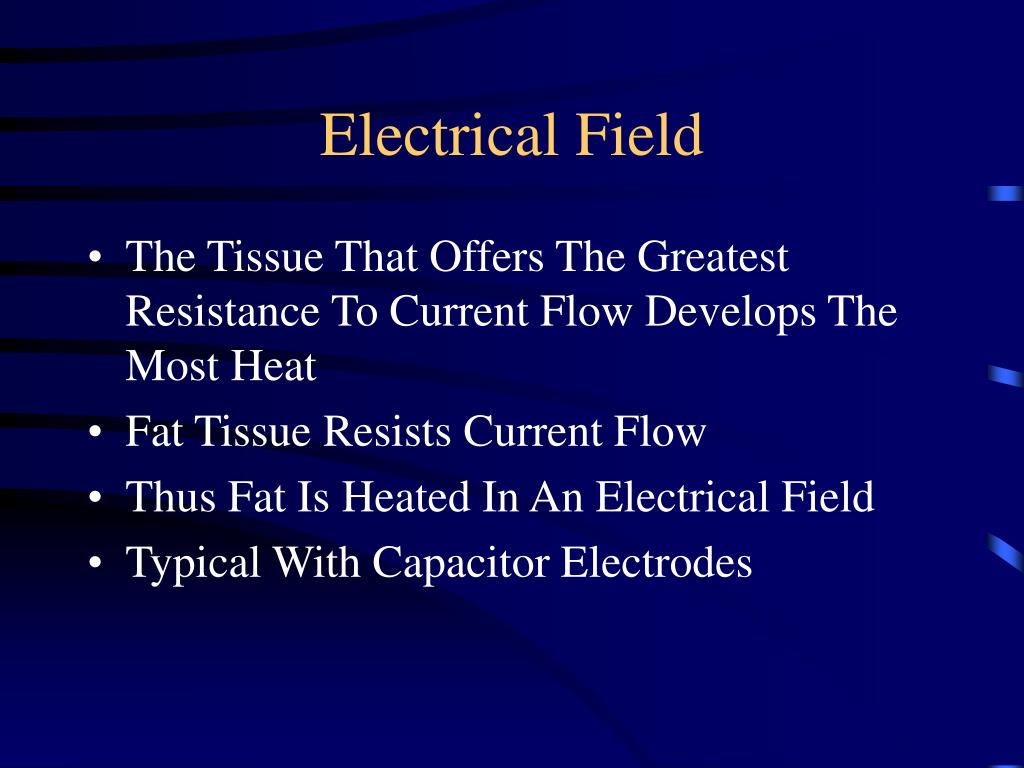 Electrical Field

• The Tissue That Offers The Greatest Resistance To Current Flow Develops The Most Heat
• Fat Tissue Resists Current Flow
• Thus Fat Is Heated In An Electrical Field
• Typical With Capacitor Electrodes